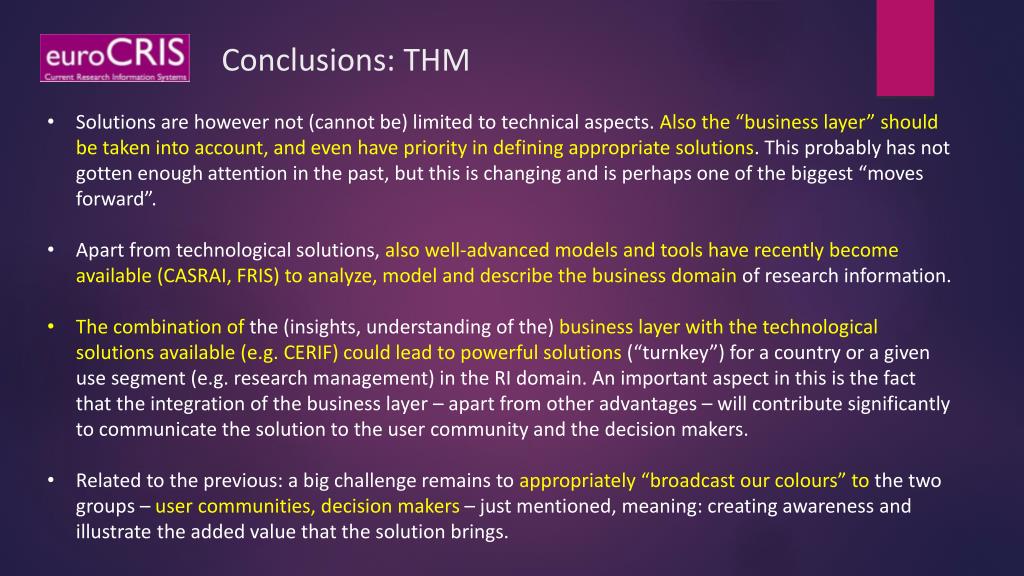 euroCRIS
Current Research Information Systems

Conclusions: THM

• Solutions are however not (cannot be) limited to technical aspects. Also the “business layer” should be taken into account, and even have priority in defining appropriate solutions. This probably has not gotten enough attention in the past, but this is changing and is perhaps one of the biggest “moves forward”.

• Apart from technological solutions, also well-advanced models and tools have recently become available (CASRAI, FRIS) to analyze, model and describe the business domain of research information.

• The combination of the (insights, understanding of the) business layer with the technological solutions available (e.g. CERIF) could lead to powerful solutions (“turnkey”) for a country or a given use segment (e.g. research management) in the RI domain. An important aspect in this is the fact that the integration of the business layer – apart from other advantages – will contribute significantly to communicate the solution to the user community and the decision makers.

• Related to the previous: a big challenge remains to appropriately “broadcast our colours” to the two groups – user communities, decision makers – just mentioned, meaning: creating awareness and illustrate the added value that the solution brings.